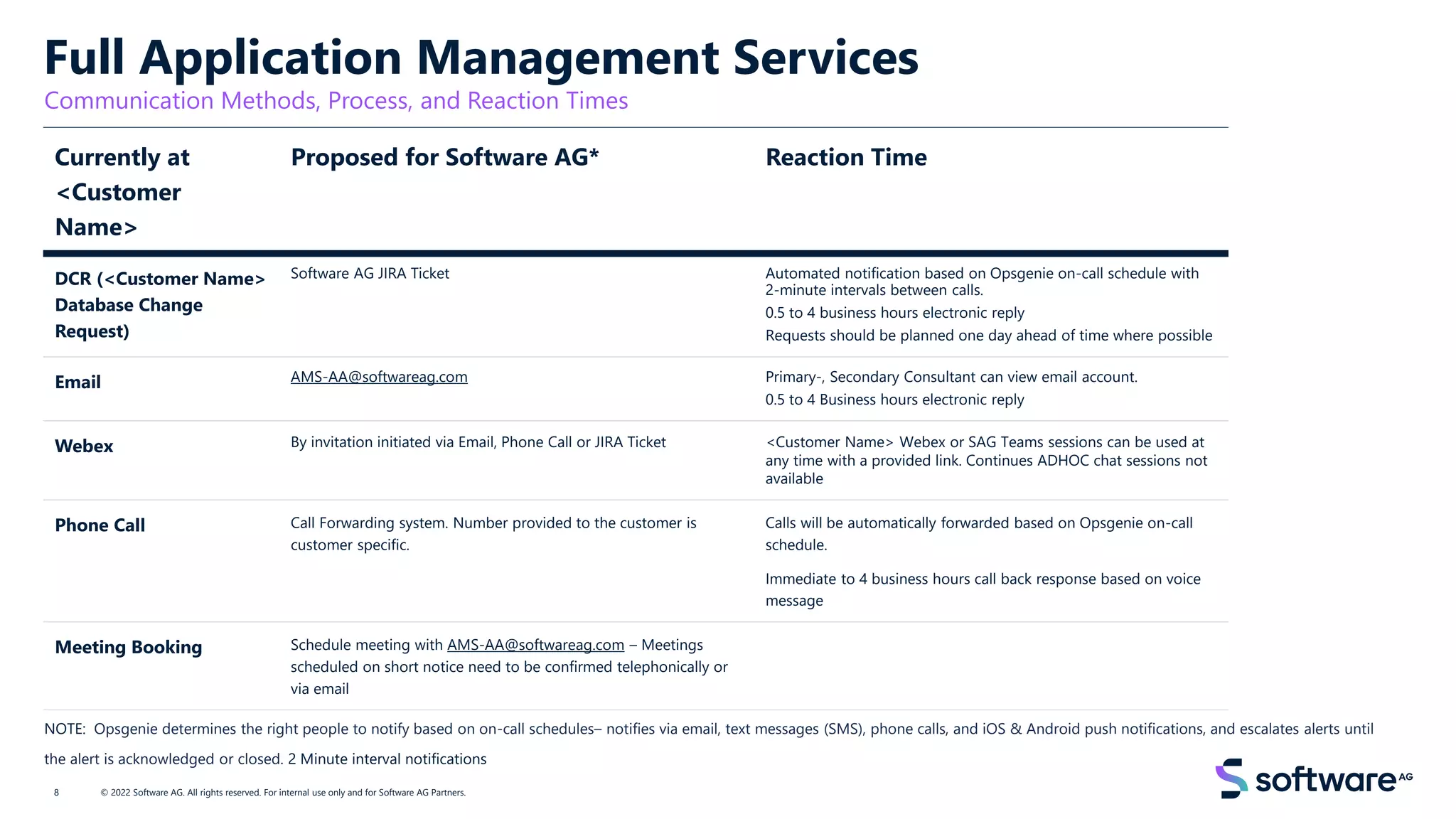 Full Application Management Services
Communication Methods, Process, and Reaction Times

| Currently at <Customer Name> | Proposed for Software AG* | Reaction Time |
|---|---|---|
| DCR (<Customer Name> Database Change Request) | Software AG JIRA Ticket | Automated notification based on Opsgenie on-call schedule with 2-minute intervals between calls. 0.5 to 4 business hours electronic reply Requests should be planned one day ahead of time where possible |
| Email | AMS-AA@softwareag.com | Primary-, Secondary Consultant can view email account. 0.5 to 4 Business hours electronic reply |
| Webex | By invitation initiated via Email, Phone Call or JIRA Ticket | <Customer Name> Webex or SAG Teams sessions can be used at any time with a provided link. Continues ADHOC chat sessions not available |
| Phone Call | Call Forwarding system. Number provided to the customer is customer specific. | Calls will be automatically forwarded based on Opsgenie on-call schedule. Immediate to 4 business hours call back response based on voice message |
| Meeting Booking | Schedule meeting with AMS-AA@softwareag.com – Meetings scheduled on short notice need to be confirmed telephonically or via email | |

NOTE: Opsgenie determines the right people to notify based on on-call schedules– notifies via email, text messages (SMS), phone calls, and iOS & Android push notifications, and escalates alerts until the alert is acknowledged or closed. 2 Minute interval notifications

8 © 2022 Software AG. All rights reserved. For internal use only and for Software AG Partners.

software AG